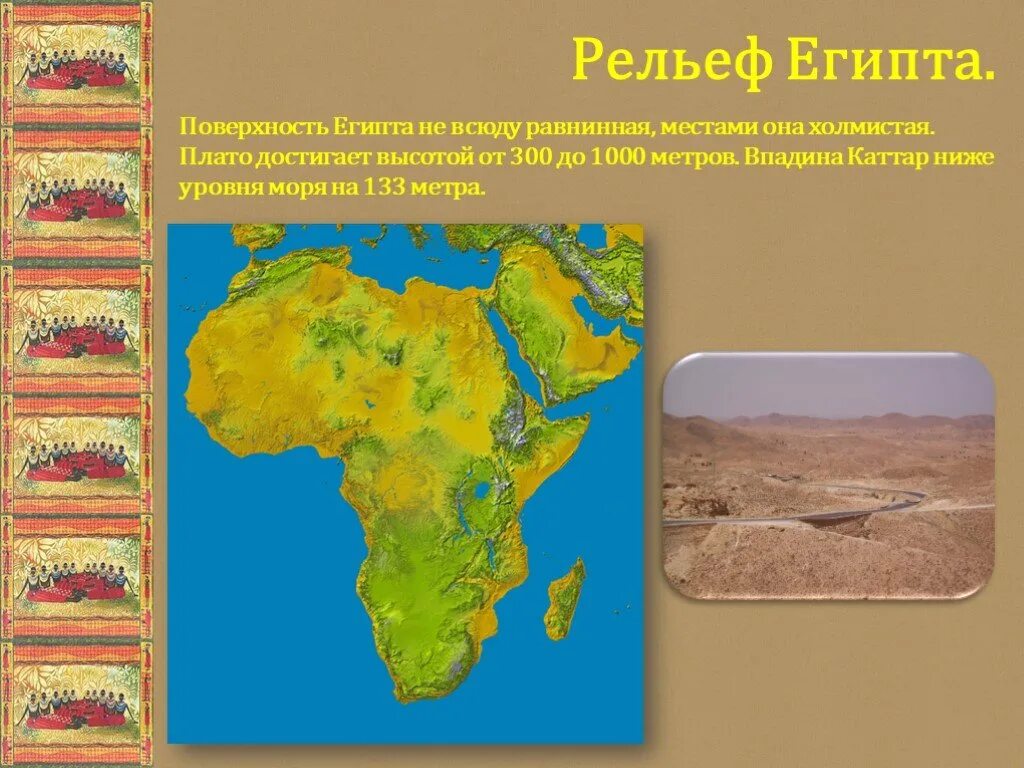 Рельеф Египта.

Поверхность Египта не всюду равнинная, местами она холмистая. Плато достигает высотой от 300 до 1000 метров. Впадина Каттар ниже уровня моря на 133 метра.